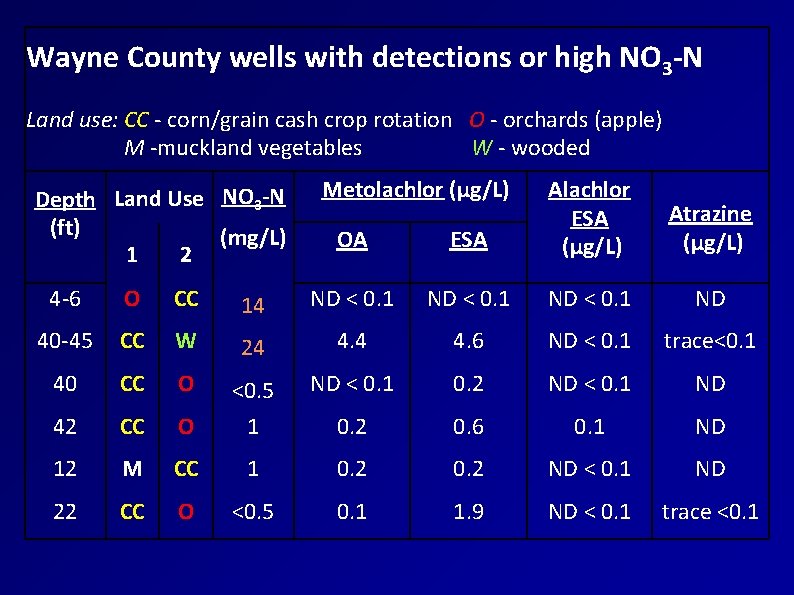 Wayne County wells with detections or high $NO_3$-N

Land use: CC - corn/grain cash crop rotation  O - orchards (apple)
M -muckland vegetables  W - wooded

| Depth (ft) | Land Use 1 | Land Use 2 | $NO_3$-N (mg/L) | Metolachlor (µg/L) OA | Metolachlor (µg/L) ESA | Alachlor ESA (µg/L) | Atrazine (µg/L) |
|---|---|---|---|---|---|---|---|
| 4-6 | O | CC | 14 | ND < 0.1 | ND < 0.1 | ND < 0.1 | ND |
| 40-45 | CC | W | 24 | 4.4 | 4.6 | ND < 0.1 | trace<0.1 |
| 40 | CC | O | <0.5 | ND < 0.1 | 0.2 | ND < 0.1 | ND |
| 42 | CC | O | 1 | 0.2 | 0.6 | 0.1 | ND |
| 12 | M | CC | 1 | 0.2 | 0.2 | ND < 0.1 | ND |
| 22 | CC | O | <0.5 | 0.1 | 1.9 | ND < 0.1 | trace <0.1 |